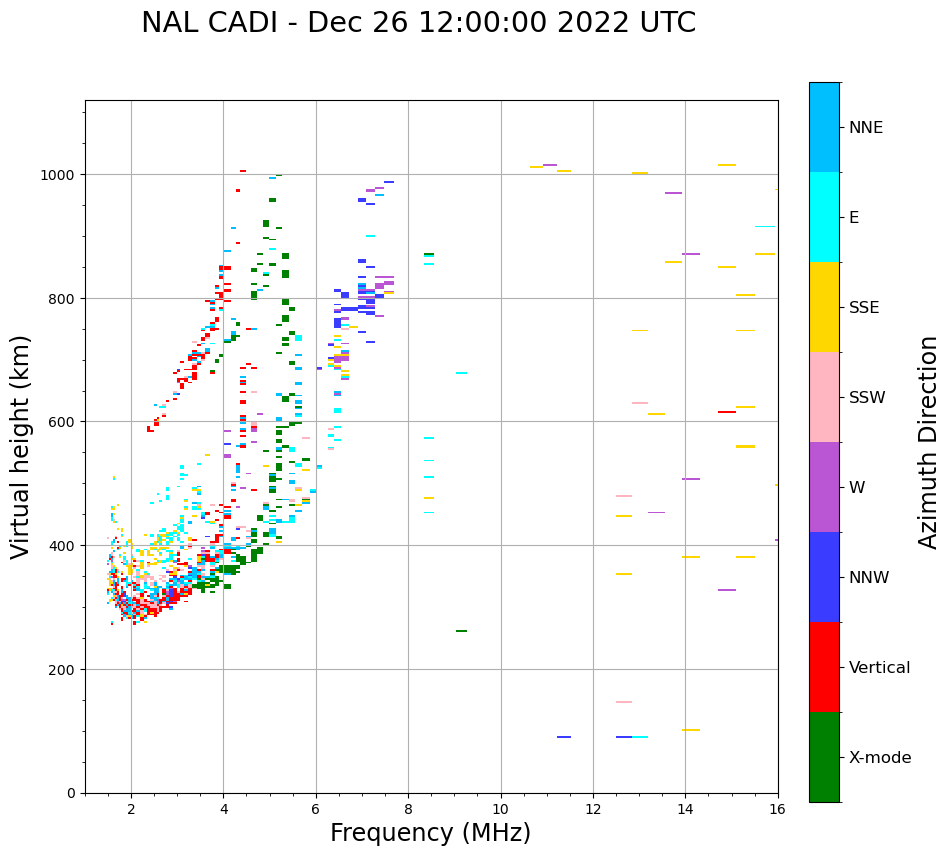 NAL CADI - Dec 26 12:00:00 2022 UTC

Virtual height (km)

1000
800
600
400
200
0

2
4
6
8
10
12
14
16

Frequency (MHz)

NNE
E
SSE
SSW
W
NNW
Vertical
X-mode

Azimuth Direction